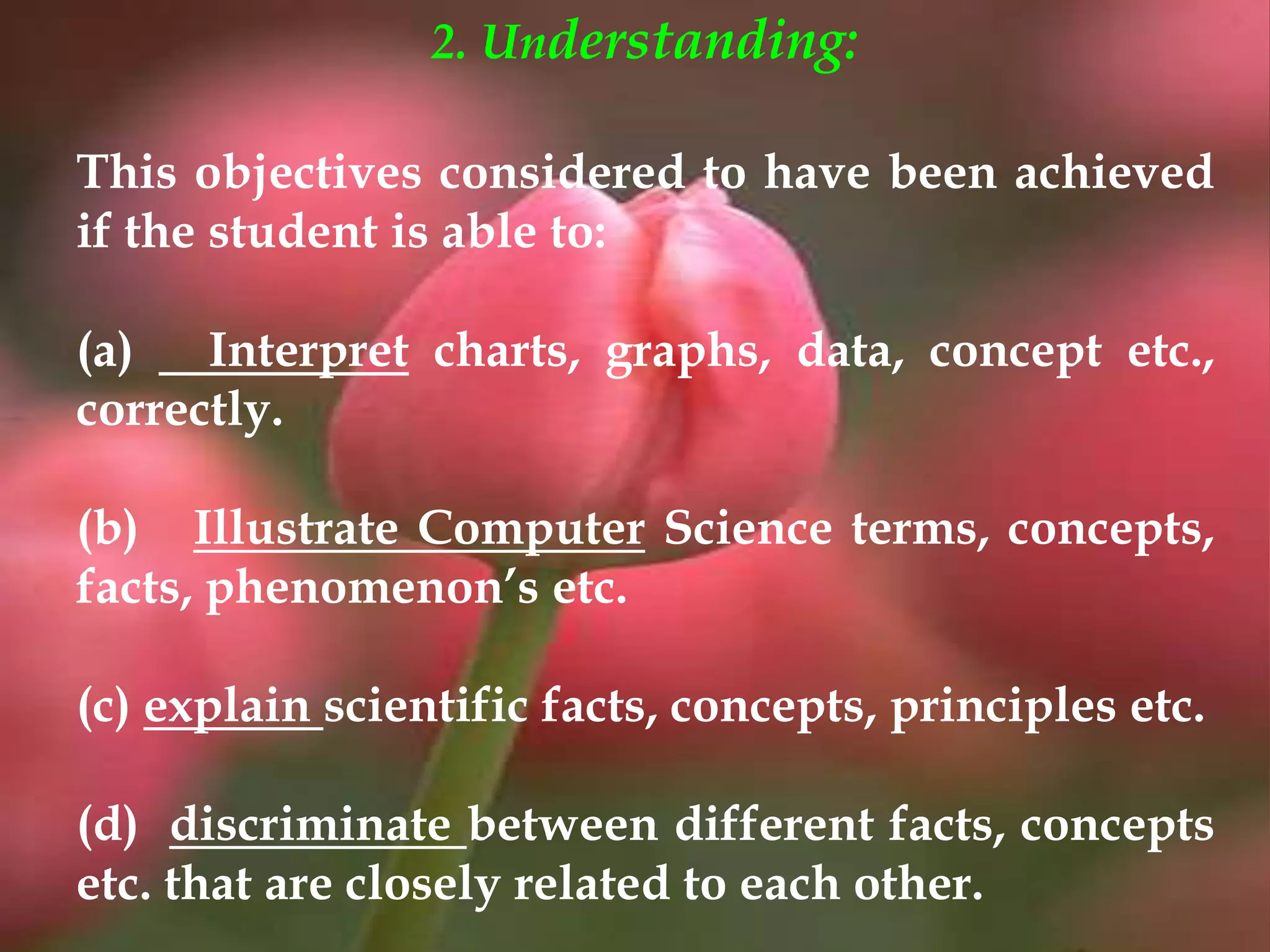 2. Understanding:

This objectives considered to have been achieved if the student is able to:

(a) Interpret charts, graphs, data, concept etc., correctly.

(b) Illustrate Computer Science terms, concepts, facts, phenomenon's etc.

(c) explain scientific facts, concepts, principles etc.

(d) discriminate between different facts, concepts etc. that are closely related to each other.